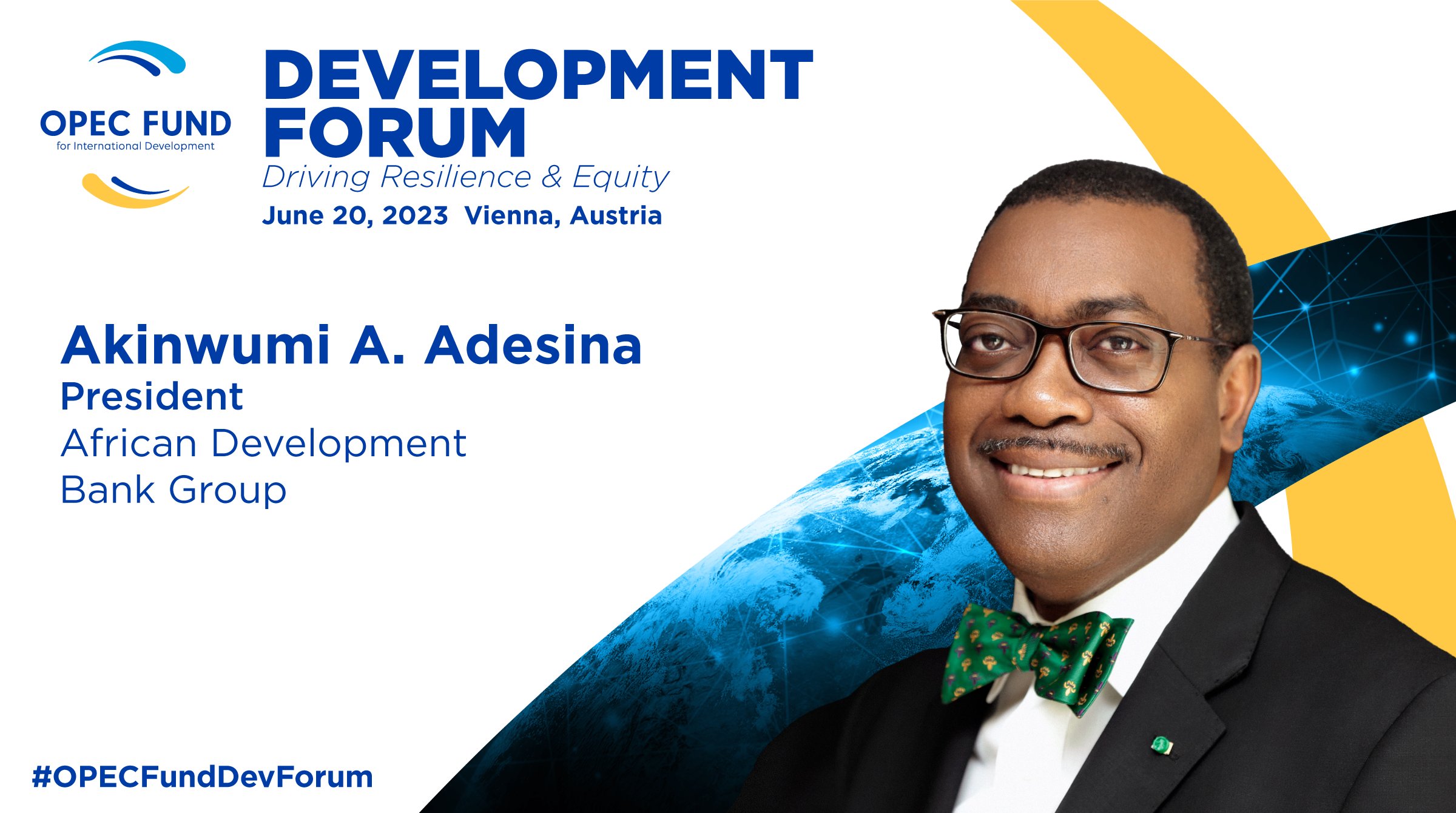 OPEC FUND
for International Development

DEVELOPMENT FORUM
Driving Resilience & Equity
June 20, 2023 Vienna, Austria

Akinwumi A. Adesina
President
African Development Bank Group

#OPECFundDevForum